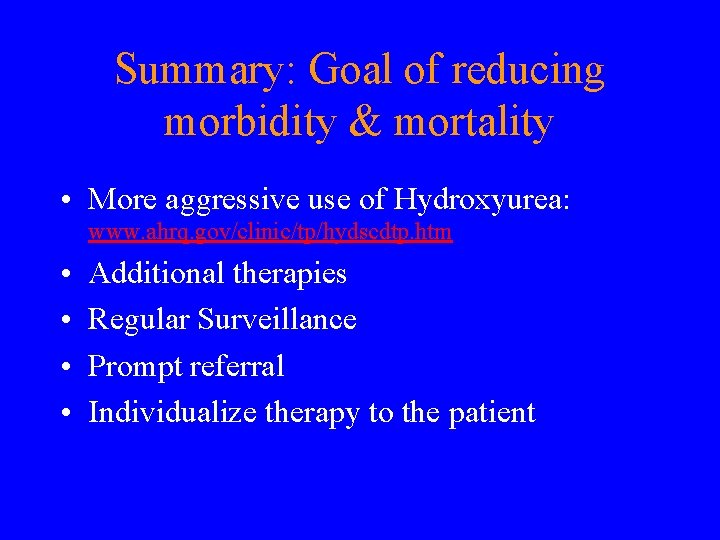 Summary: Goal of reducing morbidity & mortality

• More aggressive use of Hydroxyurea: www.ahrq.gov/clinic/tp/hydscdtp.htm
• Additional therapies
• Regular Surveillance
• Prompt referral
• Individualize therapy to the patient